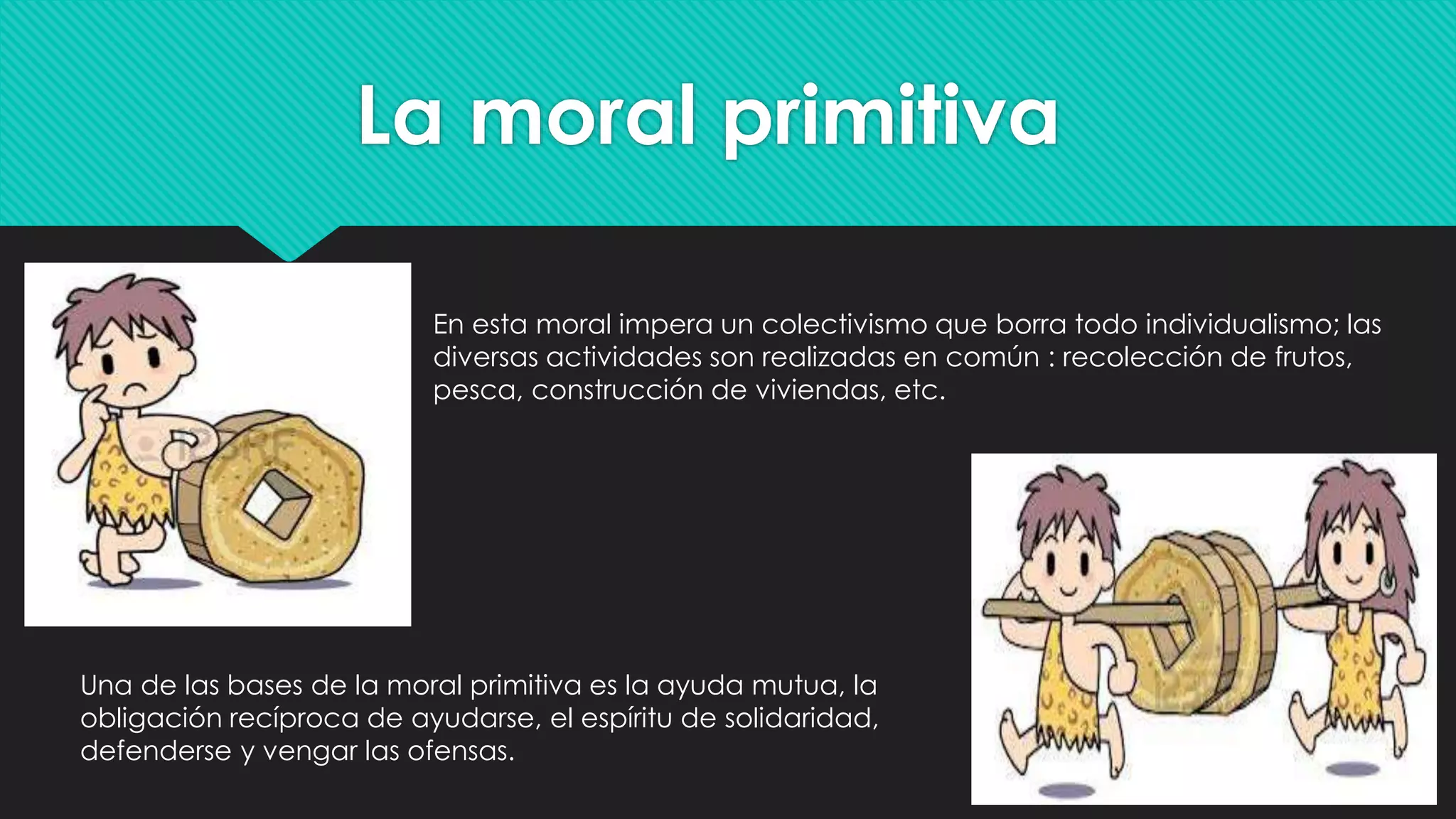 La moral primitiva

En esta moral impera un colectivismo que borra todo individualismo; las diversas actividades son realizadas en común : recolección de frutos, pesca, construcción de viviendas, etc.

Una de las bases de la moral primitiva es la ayuda mutua, la obligación recíproca de ayudarse, el espíritu de solidaridad, defenderse y vengar las ofensas.